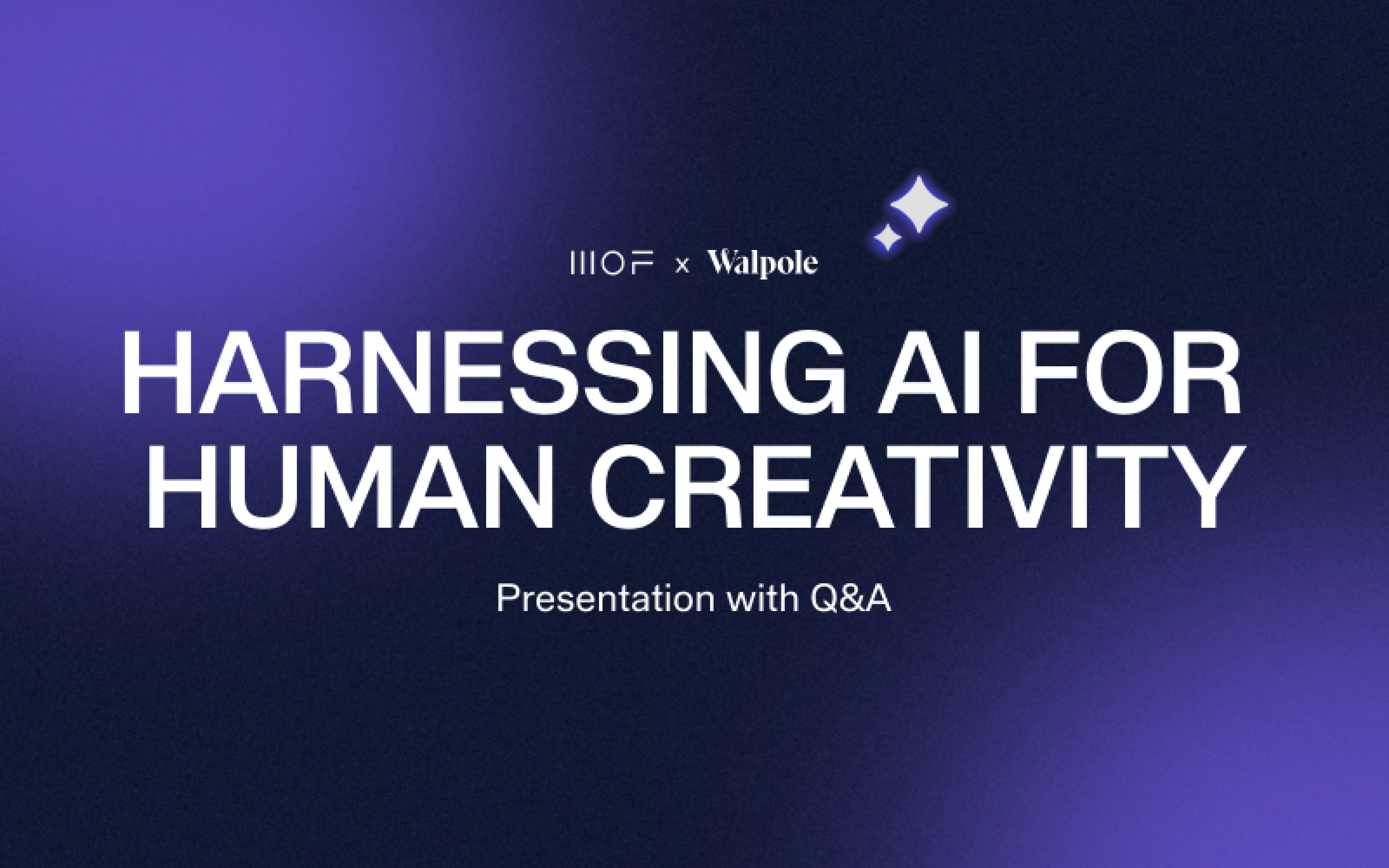 MOF × Walpole

HARNESSING AI FOR HUMAN CREATIVITY

Presentation with Q&A